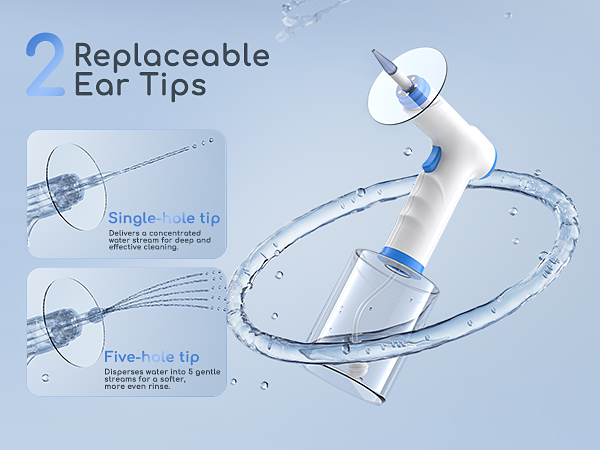 2 Replaceable Ear Tips

Single-hole tip

Delivers a concentrated water stream for deep and effective cleaning.

Five-hole tip

Disperses water into 5 gentle streams for a softer, more even rinse.